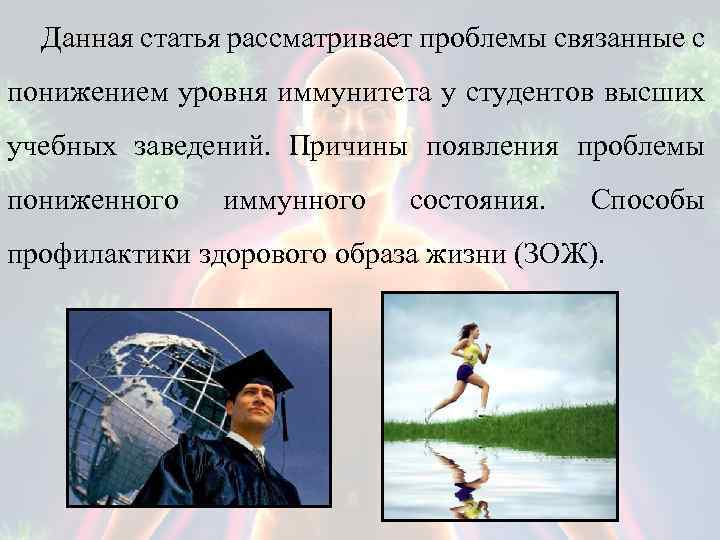 Данная статья рассматривает проблемы связанные с понижением уровня иммунитета у студентов высших учебных заведений. Причины появления проблемы пониженного иммунного состояния. Способы профилактики здорового образа жизни (ЗОЖ).